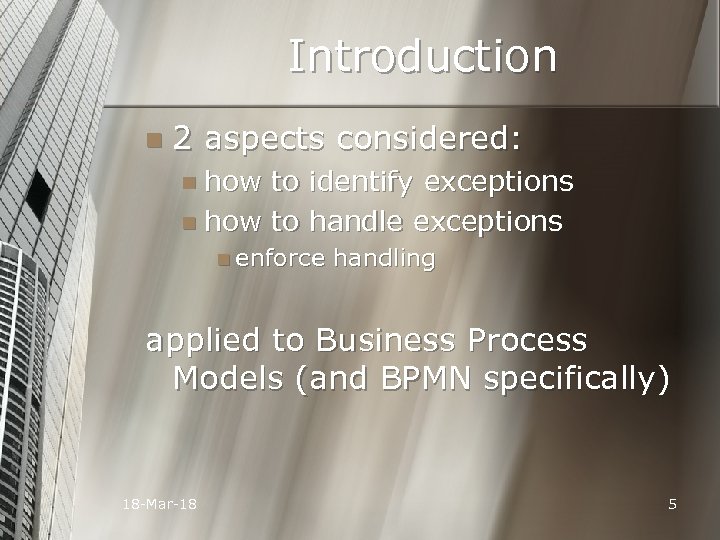 Introduction

2 aspects considered:

how to identify exceptions

how to handle exceptions

enforce handling

applied to Business Process Models (and BPMN specifically)

18-Mar-18

5